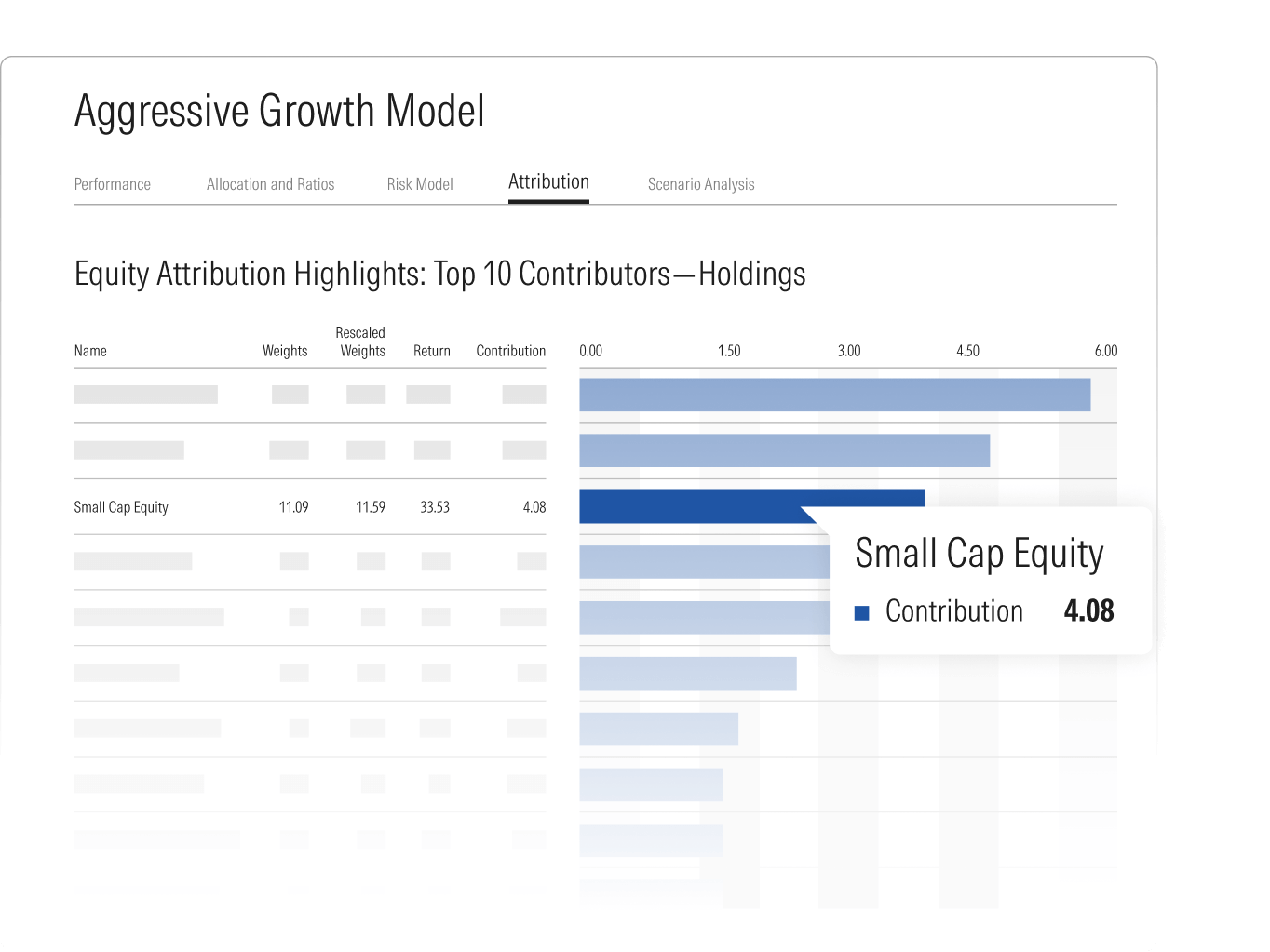 Aggressive Growth Model

Performance Allocation and Ratios Risk Model Attribution Scenario Analysis

Equity Attribution Highlights: Top 10 Contributors—Holdings

| Name | Weights | Rescaled Weights | Return | Contribution |
|---|---|---|---|---|
| Small Cap Equity | 11.09 | 11.59 | 33.53 | 4.08 |

0.00 1.50 3.00 4.50 6.00

Small Cap Equity

Contribution 4.08